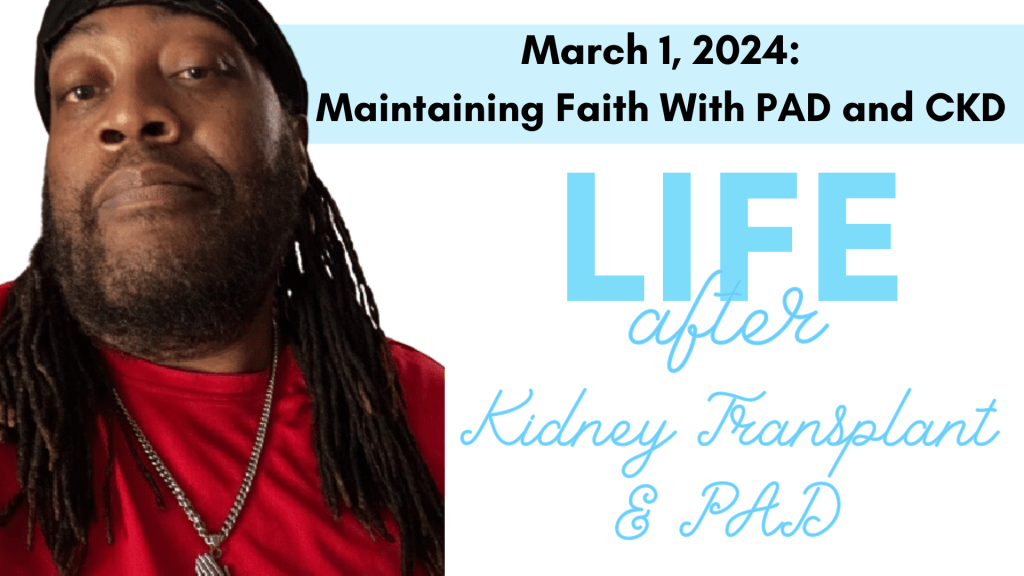 March 1, 2024:
Maintaining Faith With PAD and CKD

LIFE
after
Kidney Transplant
& PAD